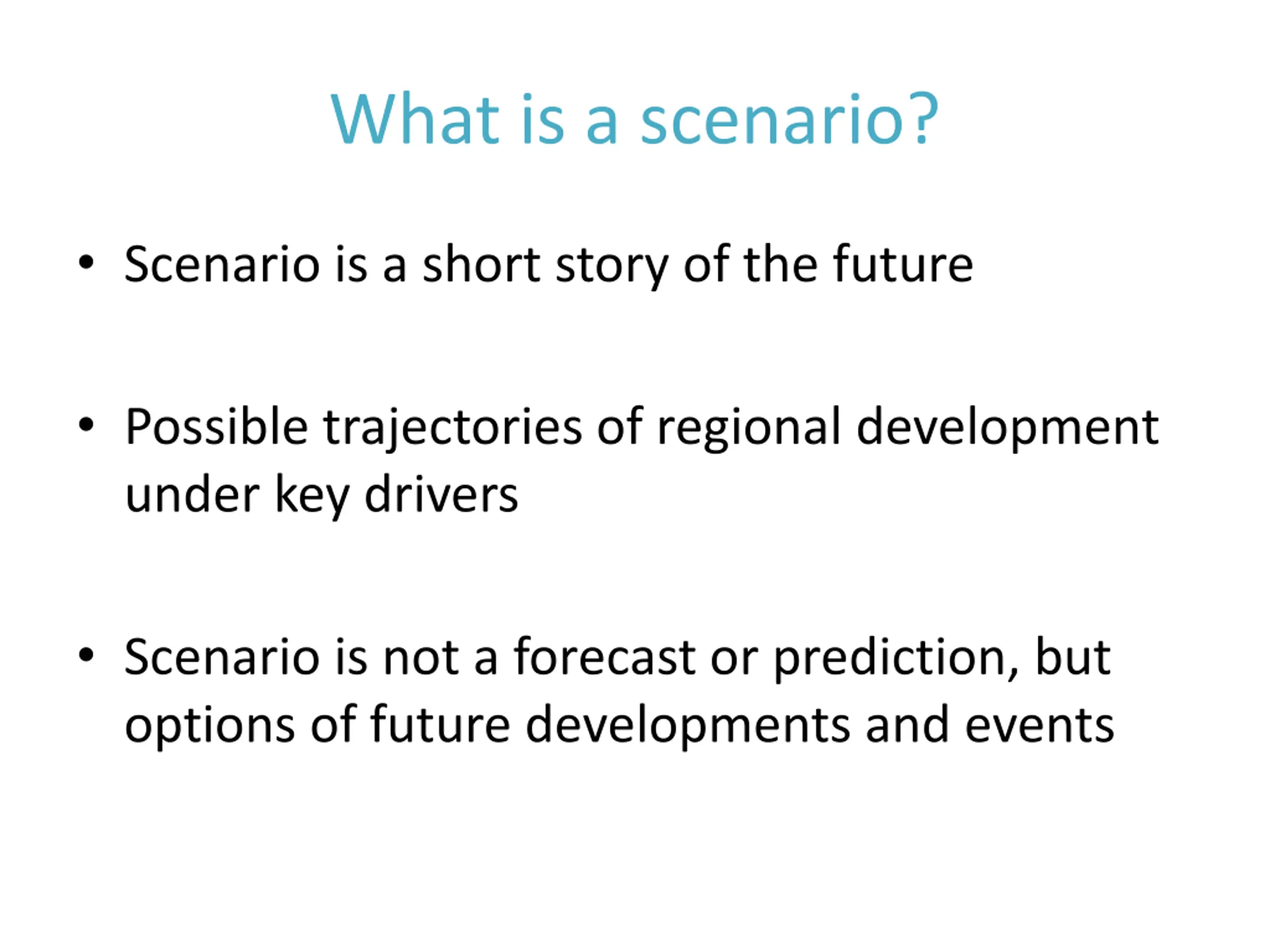 What is a scenario?

• Scenario is a short story of the future

• Possible trajectories of regional development under key drivers

• Scenario is not a forecast or prediction, but options of future developments and events